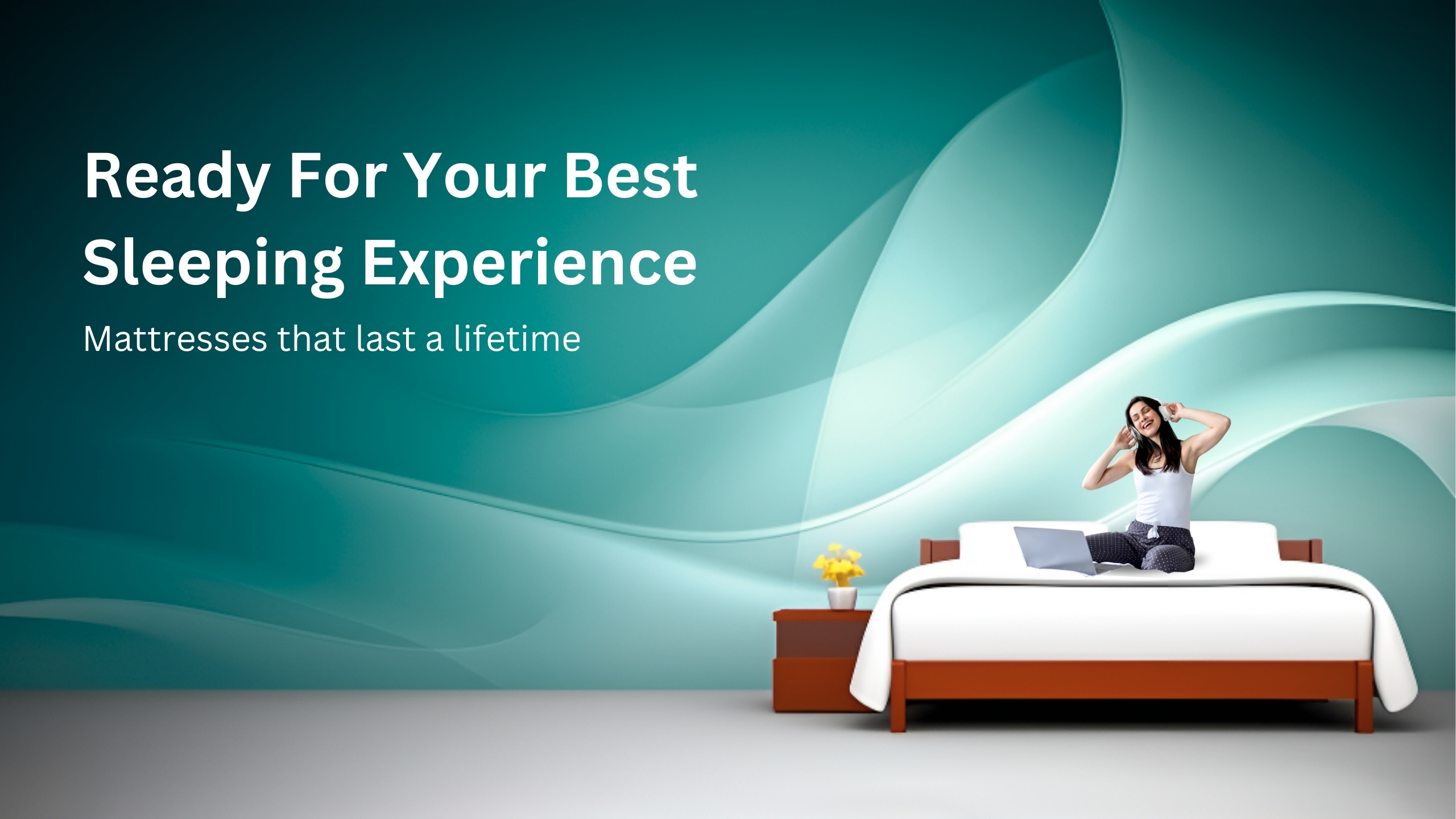 Ready For Your Best Sleeping Experience

Mattresses that last a lifetime